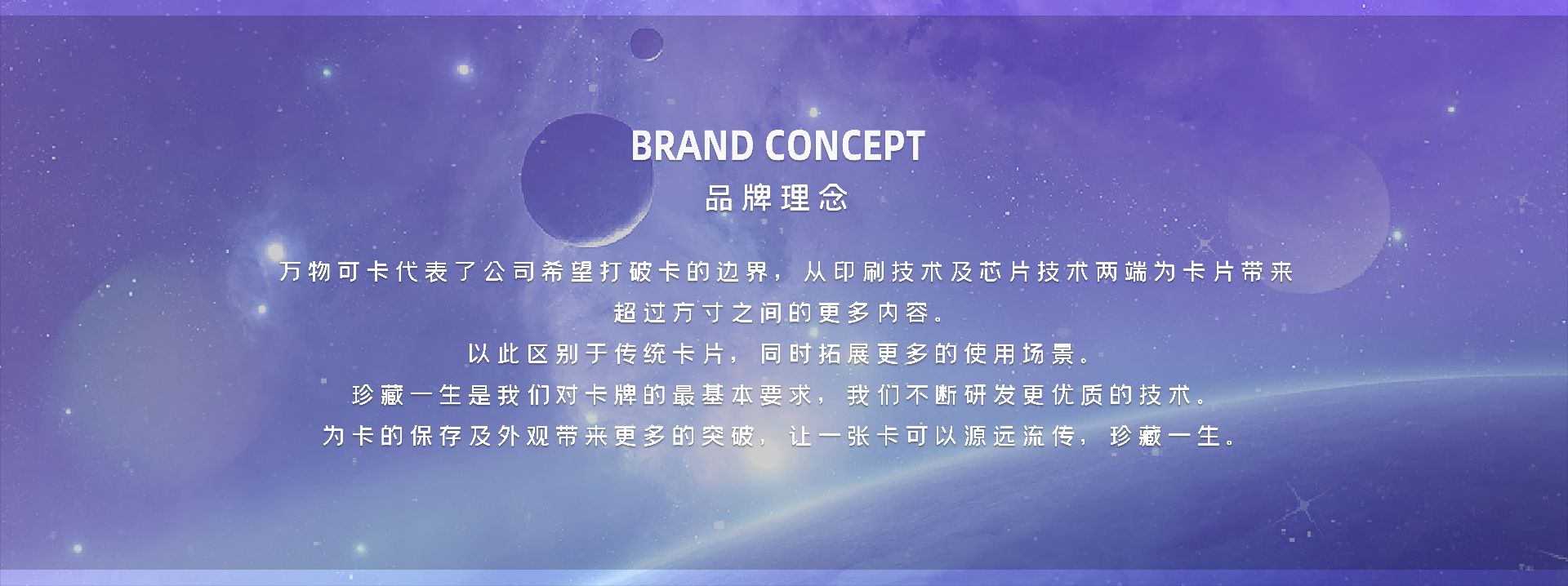 BRAND CONCEPT
品牌理念

万物可卡代表了公司希望打破卡的边界，从印刷技术及芯片技术两端为卡片带来超过方寸之间的更多内容。
以此区别于传统卡片，同时拓展更多的使用场景。
珍藏一生是我们对卡牌的最基本要求，我们不断研发更优质的技术。
为卡的保存及外观带来更多的突破，让一张卡可以源远流传，珍藏一生。